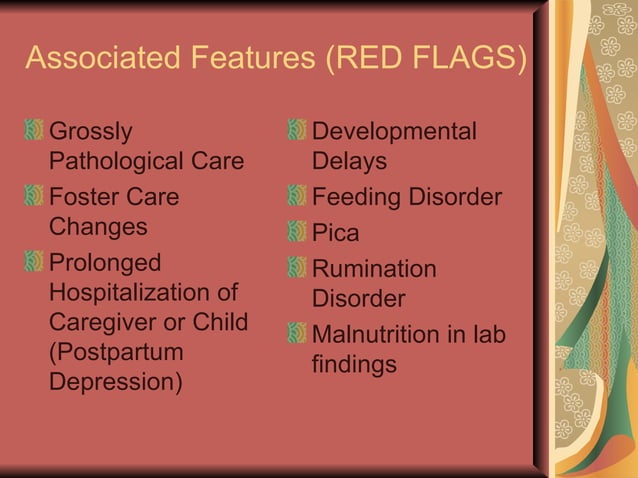 Associated Features (RED FLAGS)

Grossly Pathological Care

Foster Care Changes

Prolonged Hospitalization of Caregiver or Child (Postpartum Depression)

Developmental Delays

Feeding Disorder

Pica

Rumination Disorder

Malnutrition in lab findings